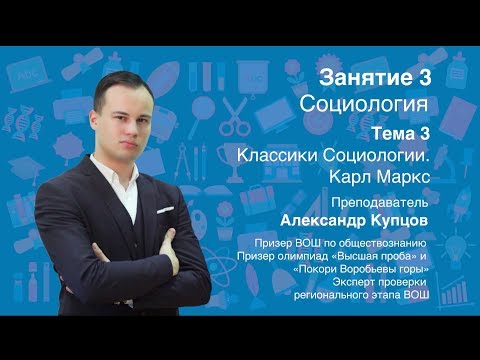 Занятие 3
Социология

Тема 3
Классики Социологии.
Карл Маркс

Преподаватель
Александр Купцов

Призер ВОШ по обществознанию
Призер олимпиад «Высшая проба» и «Покори Воробьевы горы»
Эксперт проверки регионального этапа ВОШ